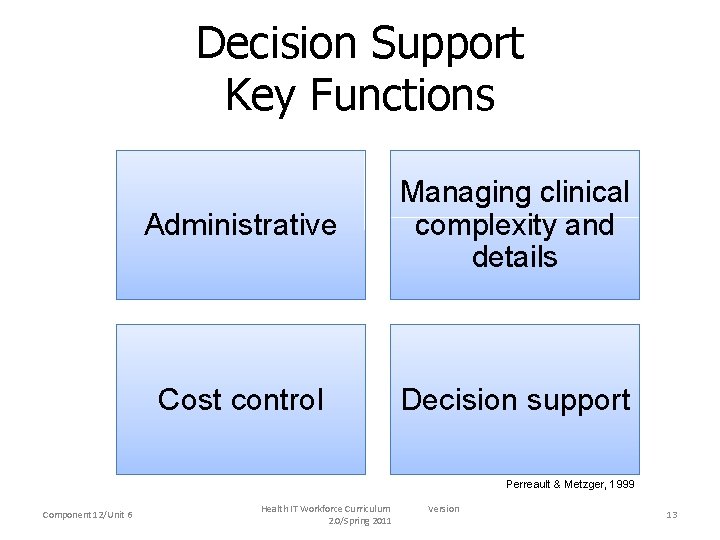 Decision Support Key Functions

Administrative

Managing clinical complexity and details

Cost control

Decision support

Perreault & Metzger, 1999

Component 12/Unit 6

Health IT Workforce Curriculum Version 2.0/Spring 2011

13